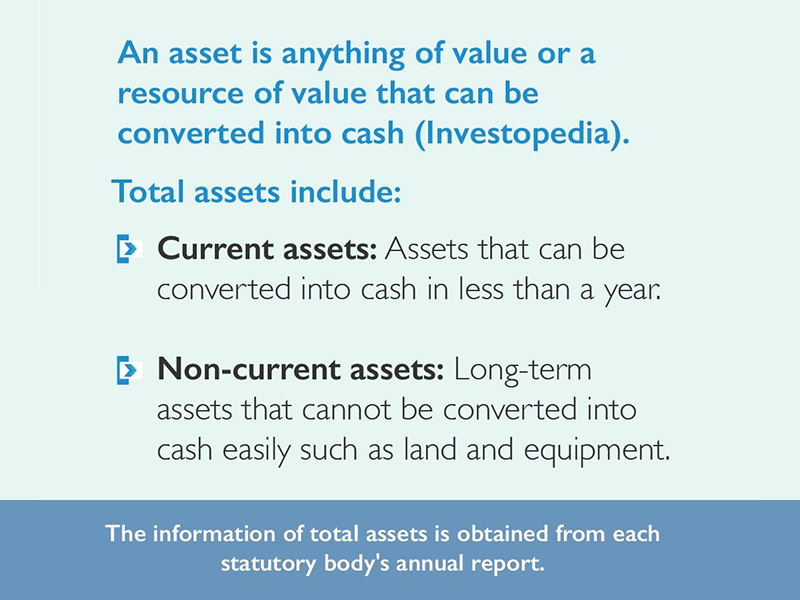 An asset is anything of value or a resource of value that can be converted into cash (Investopedia).

Total assets include:

Current assets: Assets that can be converted into cash in less than a year.

Non-current assets: Long-term assets that cannot be converted into cash easily such as land and equipment.

The information of total assets is obtained from each statutory body's annual report.